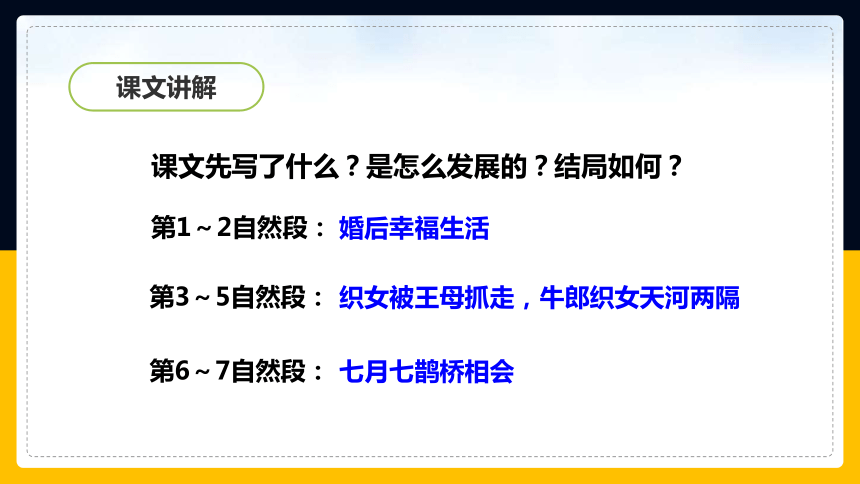 课文讲解

课文先写了什么？是怎么发展的？结局如何？

第1～2自然段： 婚后幸福生活

第3～5自然段： 织女被王母抓走，牛郎织女天河两隔

第6～7自然段： 七月七鹊桥相会